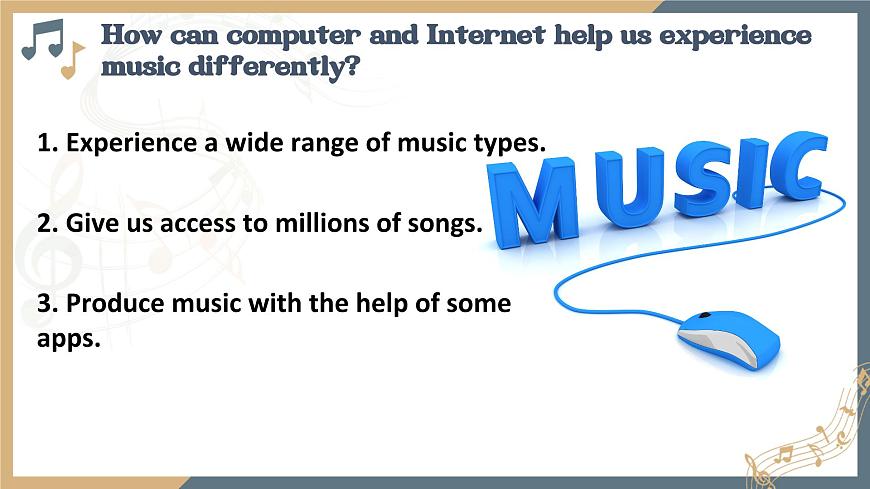 How can computer and Internet help us experience music differently?

1. Experience a wide range of music types.

2. Give us access to millions of songs.

3. Produce music with the help of some apps.

MUSIC